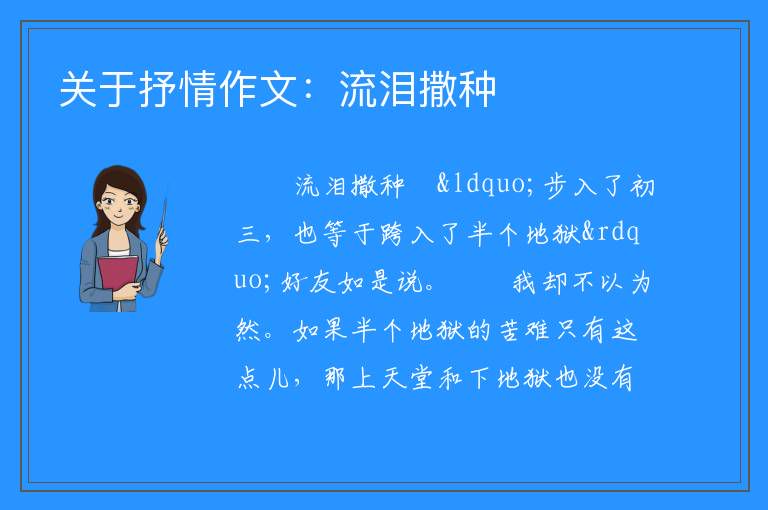 关于抒情作文：流泪撒种

流泪撒种　&ldquo;步入了初三，也等于跨入了半个地狱&rdquo;好友如是说。　我却不以为然。如果半个地狱的苦难只有这点儿，那上天堂和下地狱也没有